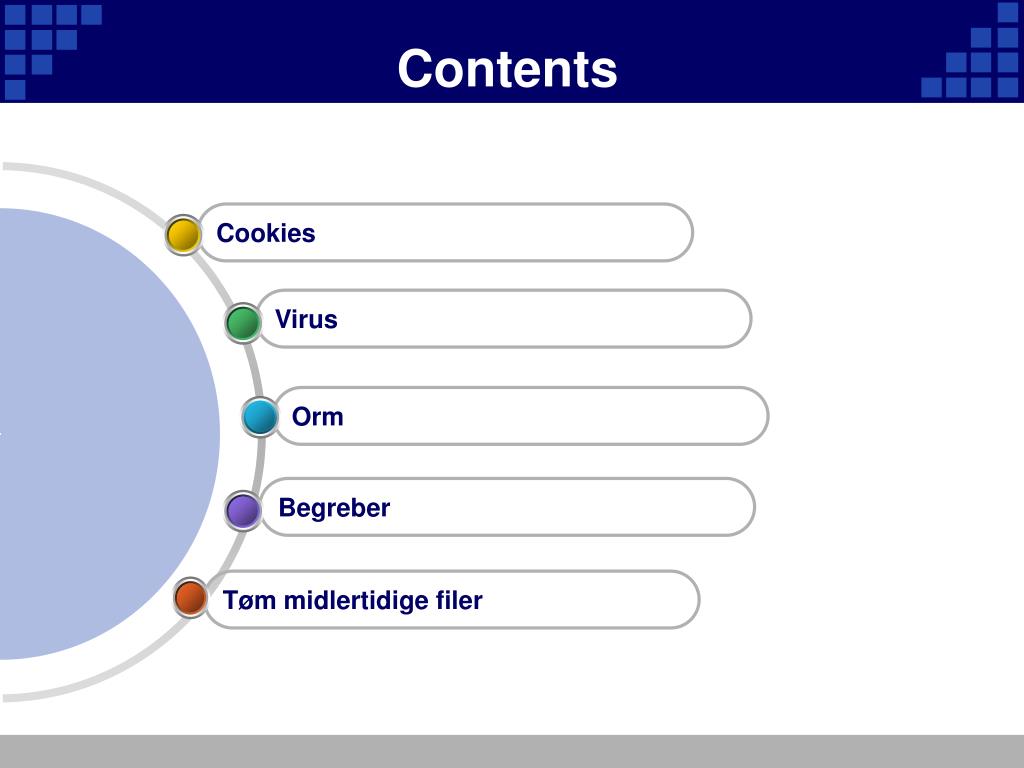 Contents

Cookies

Virus

Orm

Begreber

Tøm midlertidige filer